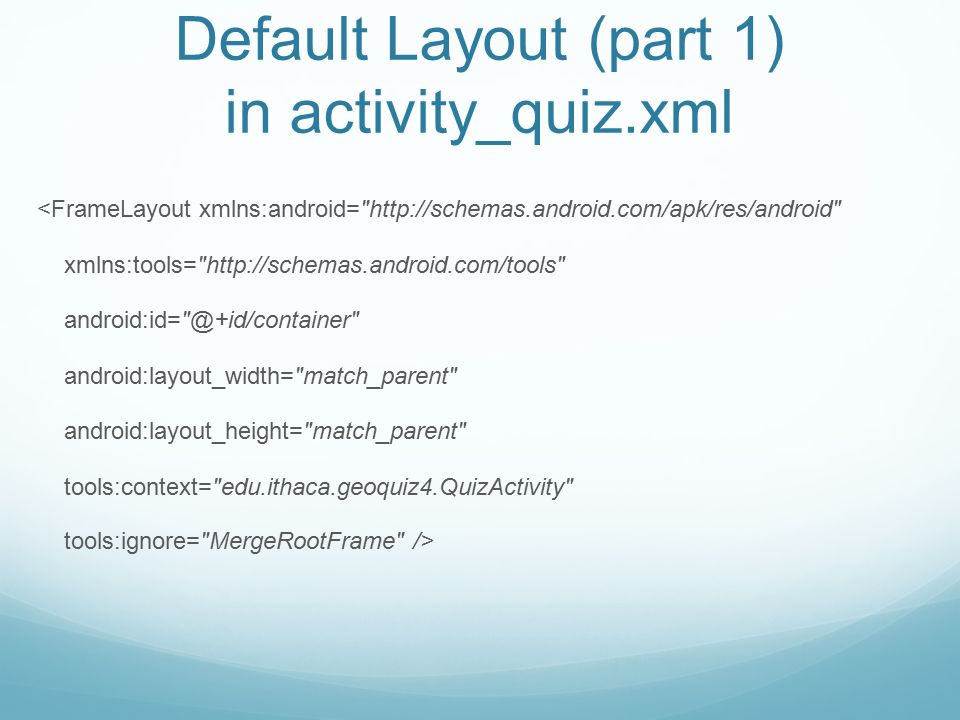 Default Layout (part 1) in activity_quiz.xml

<FrameLayout xmlns:android="http://schemas.android.com/apk/res/android"

xmlns:tools="http://schemas.android.com/tools"

android:id="@+id/container"

android:layout_width="match_parent"

android:layout_height="match_parent"

tools:context="edu.ithaca.geoquiz4.QuizActivity"

tools:ignore="MergeRootFrame" />